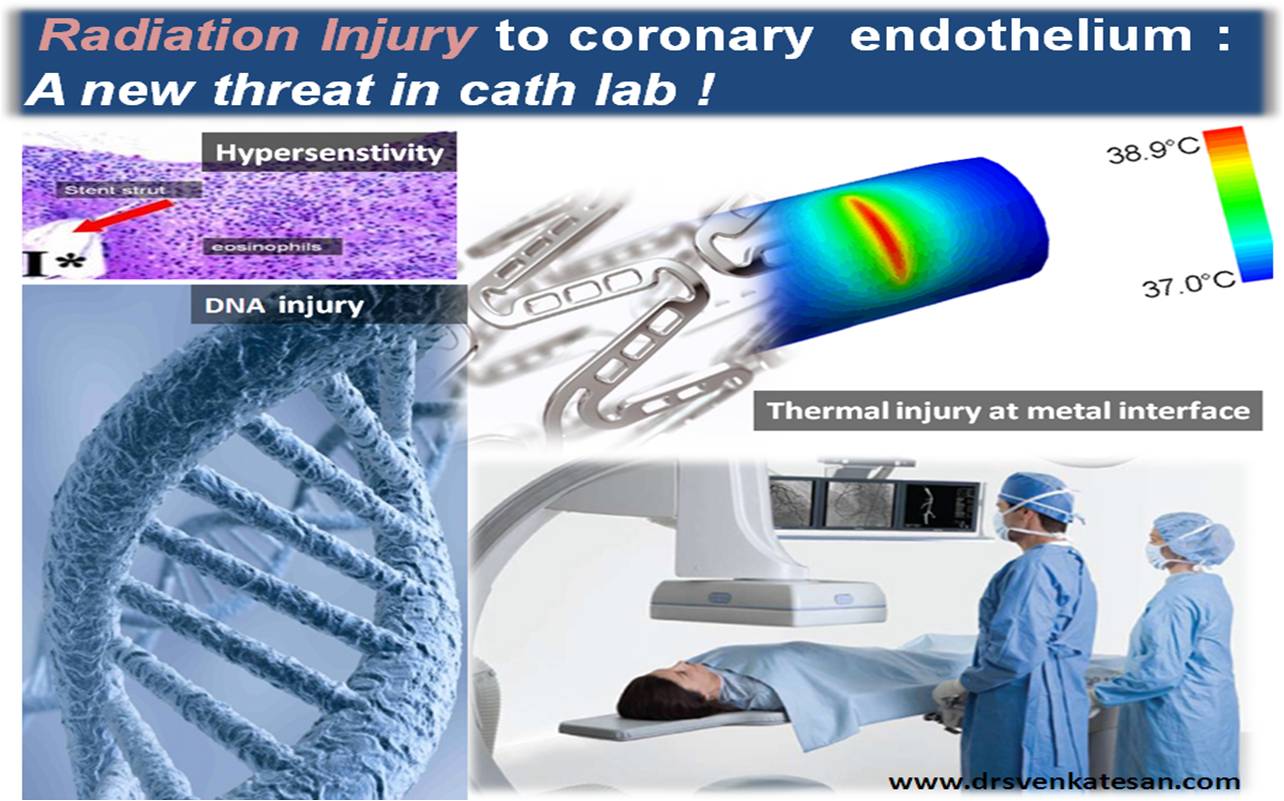 Radiation Injury to coronary endothelium : A new threat in cath lab !

Hypersenstivity

Stent strut

eosinophils

I*

38.9°C

37.0°C

DNA injury

Thermal injury at metal interface

www.drsvenkatesan.com